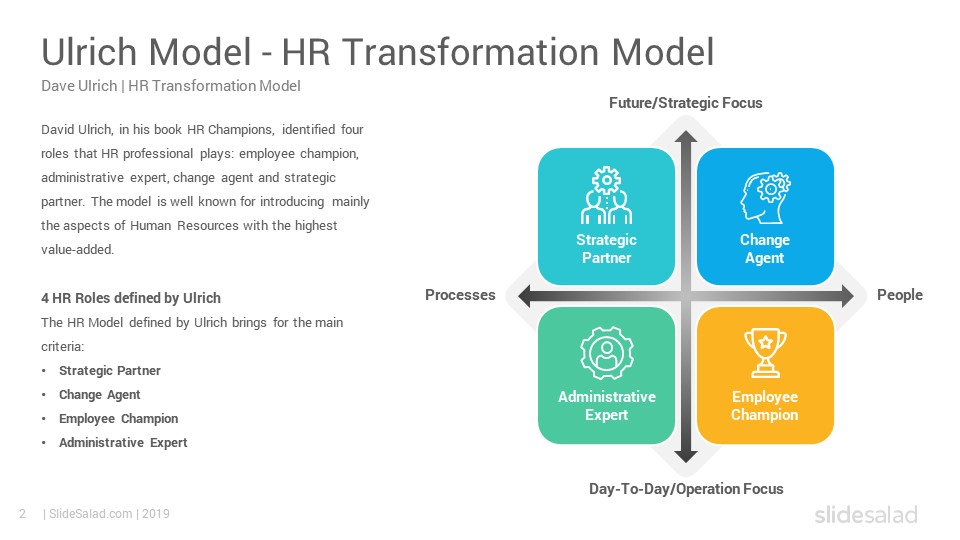 Ulrich Model - HR Transformation Model
Dave Ulrich | HR Transformation Model

David Ulrich, in his book HR Champions, identified four roles that HR professional plays: employee champion, administrative expert, change agent and strategic partner. The model is well known for introducing mainly the aspects of Human Resources with the highest value-added.

4 HR Roles defined by Ulrich
The HR Model defined by Ulrich brings for the main criteria:
• Strategic Partner
• Change Agent
• Employee Champion
• Administrative Expert

Future/Strategic Focus
Strategic Partner
Change Agent
Processes
People
Administrative Expert
Employee Champion
Day-To-Day/Operation Focus

2 | SlideSalad.com | 2019
slidesalad